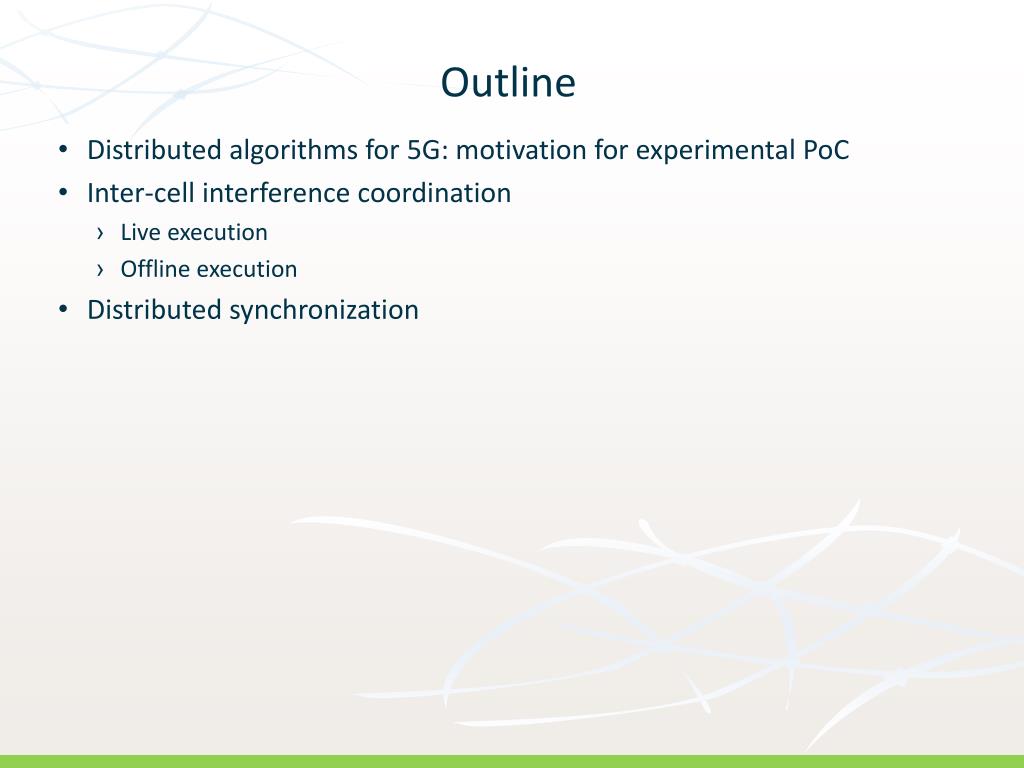 Outline

• Distributed algorithms for 5G: motivation for experimental PoC
• Inter-cell interference coordination
  › Live execution
  › Offline execution
• Distributed synchronization